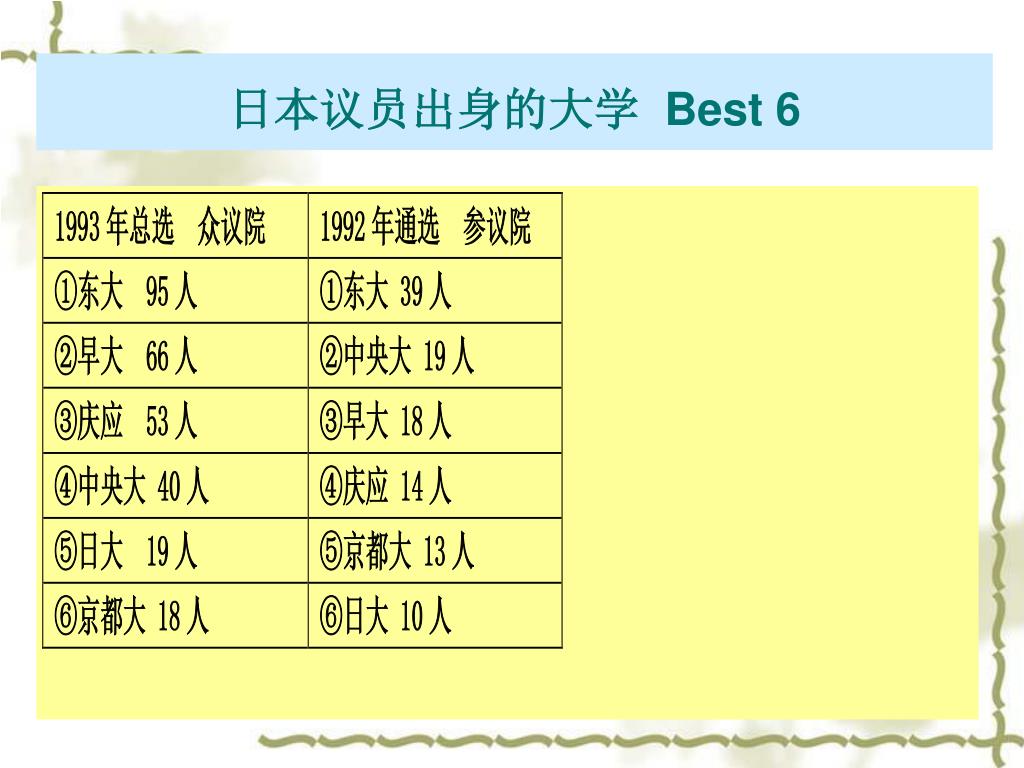 日本议员出身的大学 Best 6

| 1993年总选　众议院 | 1992年通选　参议院 |
|---|---|
| ①东大　95人 | ①东大 39人 |
| ②早大　66人 | ②中央大 19人 |
| ③庆应　53人 | ③早大 18人 |
| ④中央大 40人 | ④庆应 14人 |
| ⑤日大　19人 | ⑤京都大 13人 |
| ⑥京都大 18人 | ⑥日大 10人 |